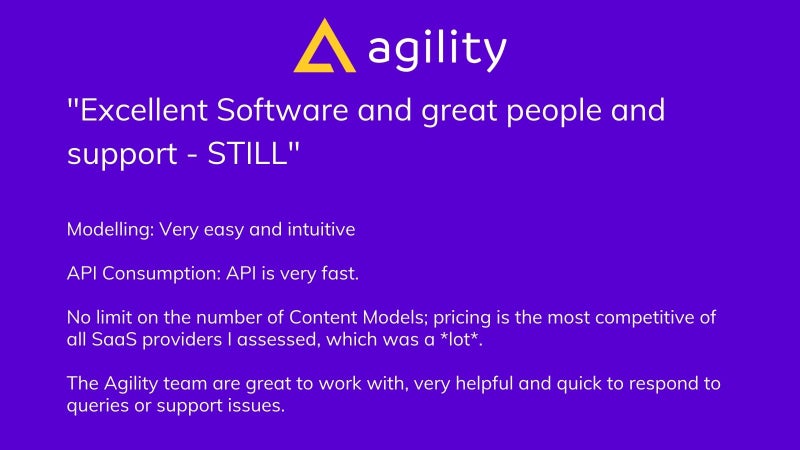 agility

"Excellent Software and great people and support - STILL"

Modelling: Very easy and intuitive

API Consumption: API is very fast.

No limit on the number of Content Models; pricing is the most competitive of all SaaS providers I assessed, which was a *lot*.

The Agility team are great to work with, very helpful and quick to respond to queries or support issues.